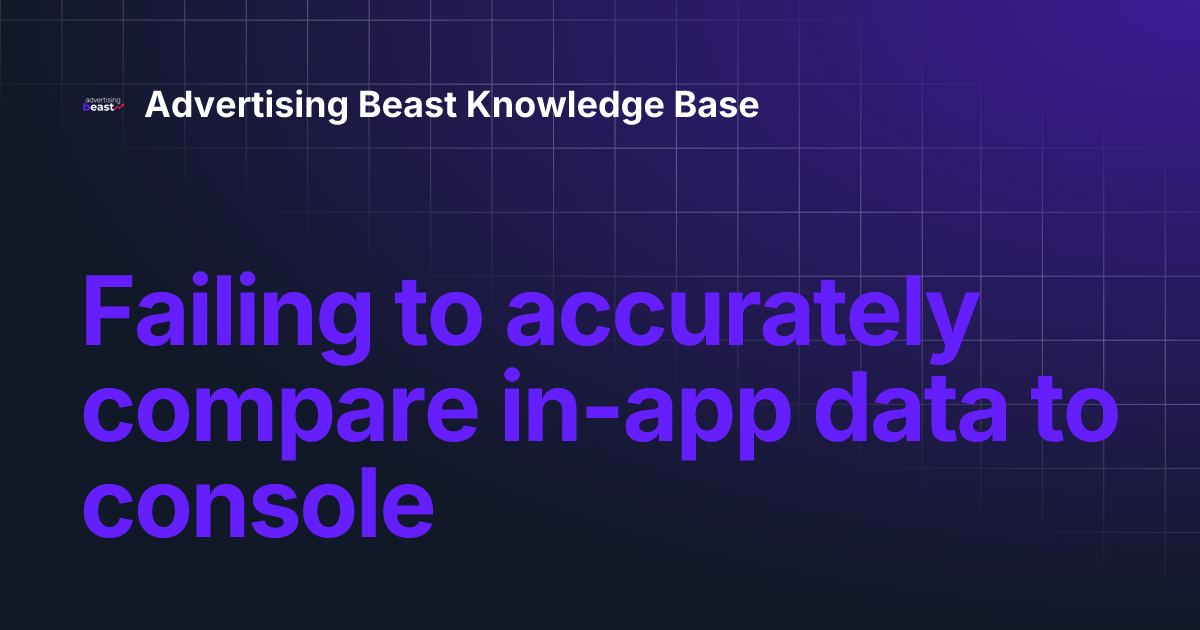 advertising beast

Advertising Beast Knowledge Base

Failing to accurately compare in-app data to console